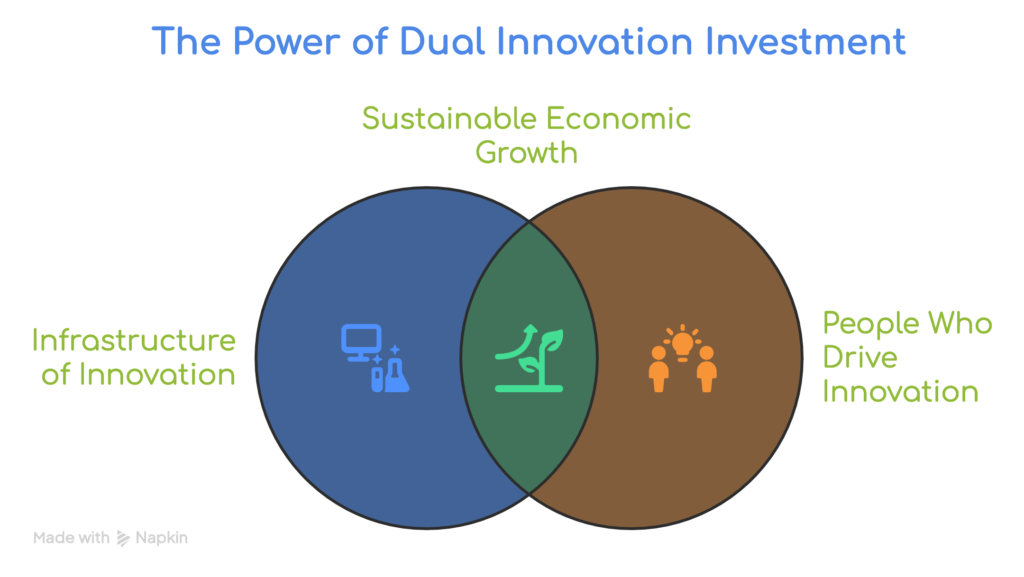 The Power of Dual Innovation Investment

Sustainable Economic Growth

Infrastructure of Innovation

People Who Drive Innovation

Made with Napkin